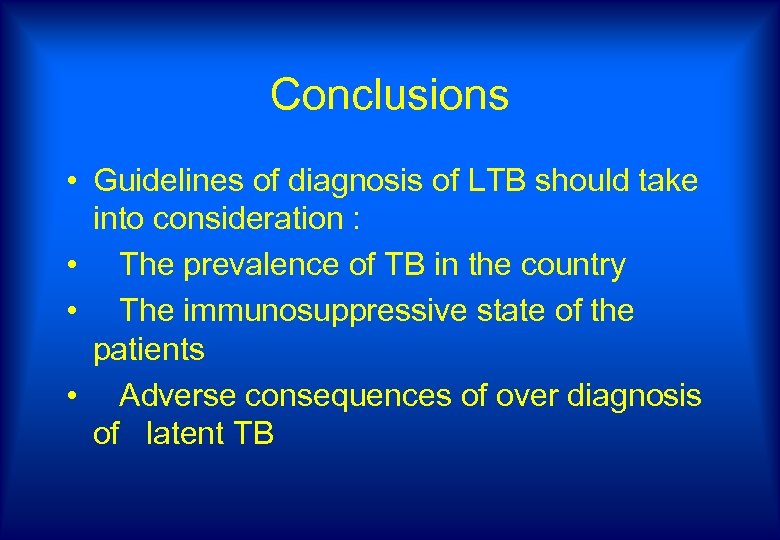 Conclusions

• Guidelines of diagnosis of LTB should take into consideration :
• The prevalence of TB in the country
• The immunosuppressive state of the patients
• Adverse consequences of over diagnosis of latent TB